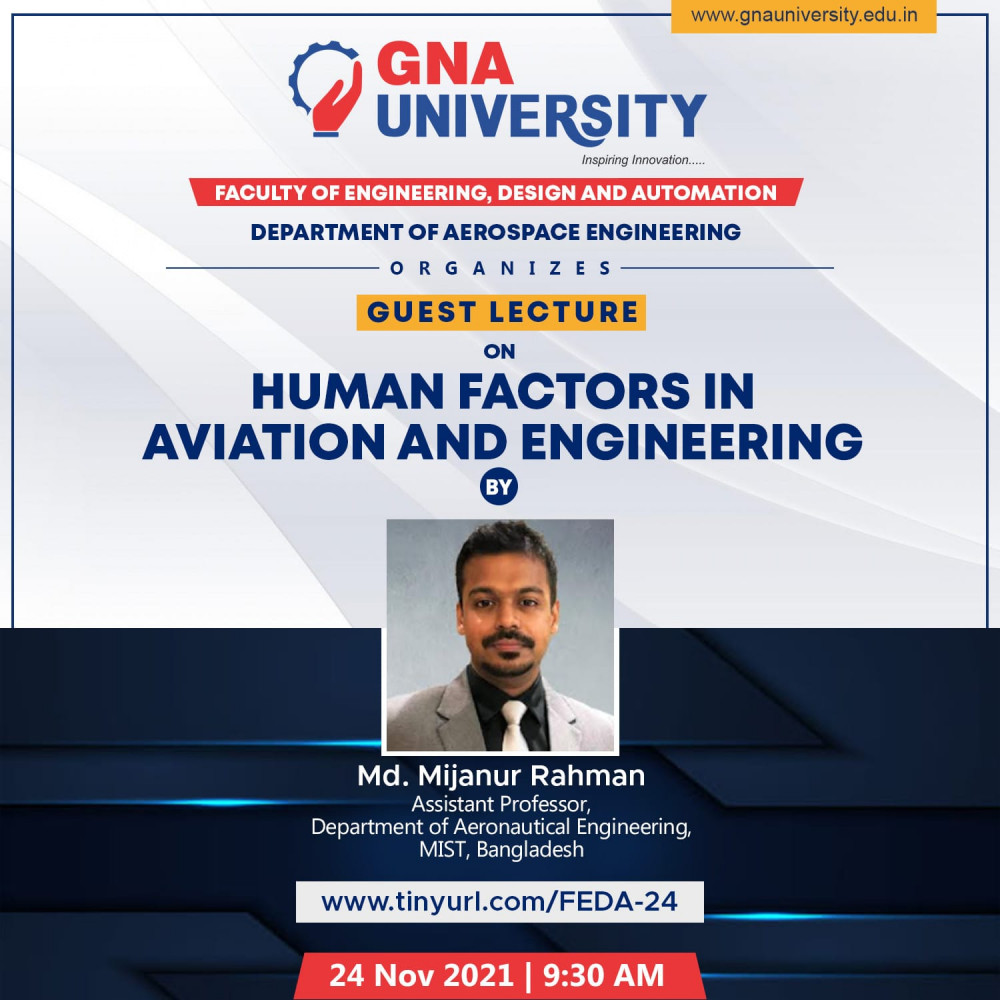 www.gnauniversity.edu.in

GNA UNIVERSITY

Inspiring Innovation.....

FACULTY OF ENGINEERING, DESIGN AND AUTOMATION

DEPARTMENT OF AEROSPACE ENGINEERING

ORGANIZES

GUEST LECTURE

ON

HUMAN FACTORS IN AVIATION AND ENGINEERING

BY

Md. Mijanur Rahman

Assistant Professor,
Department of Aeronautical Engineering,
MIST, Bangladesh

www.tinyurl.com/FEDA-24

24 Nov 2021 | 9:30 AM